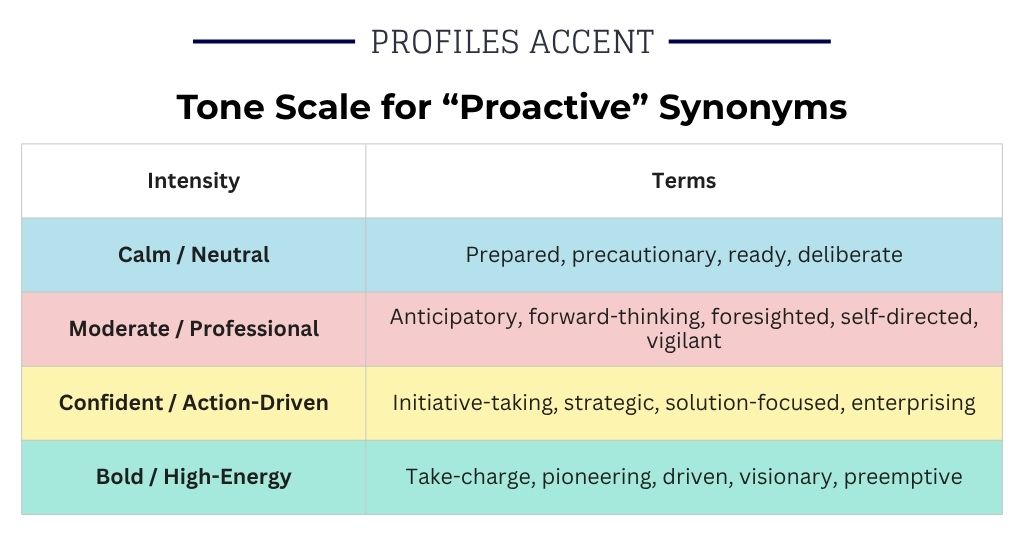 PROFILES ACCENT

Tone Scale for “Proactive” Synonyms

| Intensity | Terms |
|---|---|
| Calm / Neutral | Prepared, precautionary, ready, deliberate |
| Moderate / Professional | Anticipatory, forward-thinking, foresighted, self-directed, vigilant |
| Confident / Action-Driven | Initiative-taking, strategic, solution-focused, enterprising |
| Bold / High-Energy | Take-charge, pioneering, driven, visionary, preemptive |